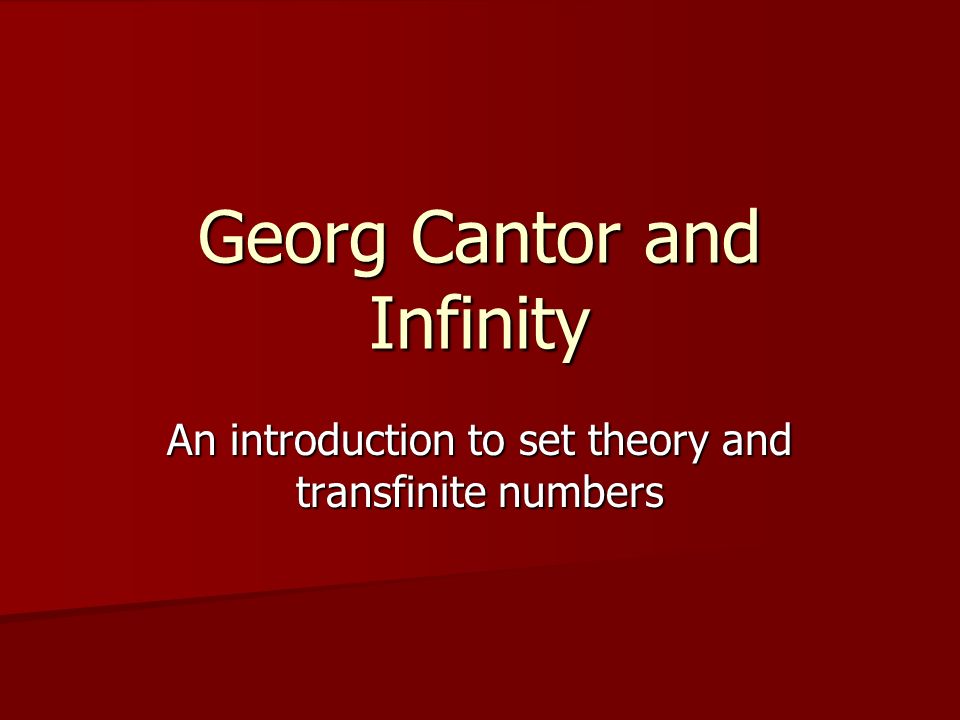 Georg Cantor and Infinity

An introduction to set theory and transfinite numbers